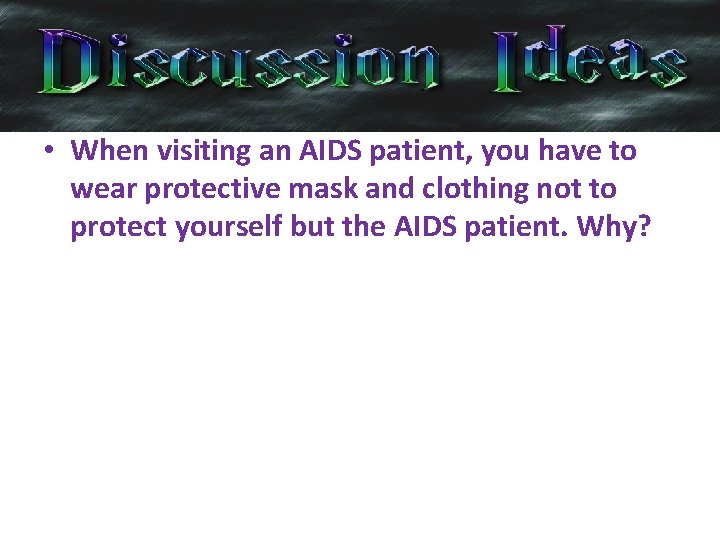 Discussion Ideas

• When visiting an AIDS patient, you have to wear protective mask and clothing not to protect yourself but the AIDS patient. Why?